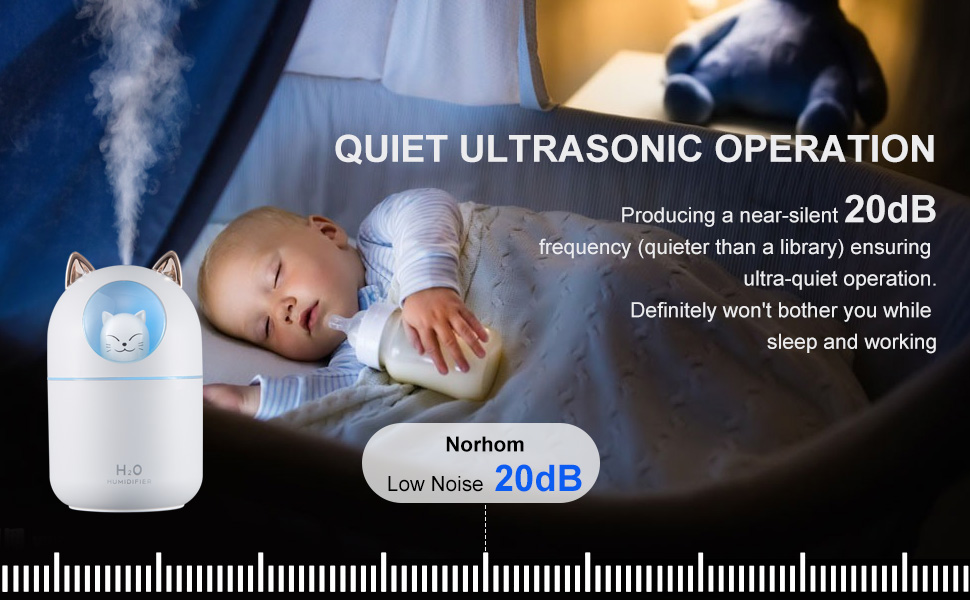 QUIET ULTRASONIC OPERATION

Producing a near-silent 20dB frequency (quieter than a library) ensuring ultra-quiet operation. Definitely won't bother you while sleep and working

$H_2O$
HUMIDIFIER

Norhom
Low Noise 20dB